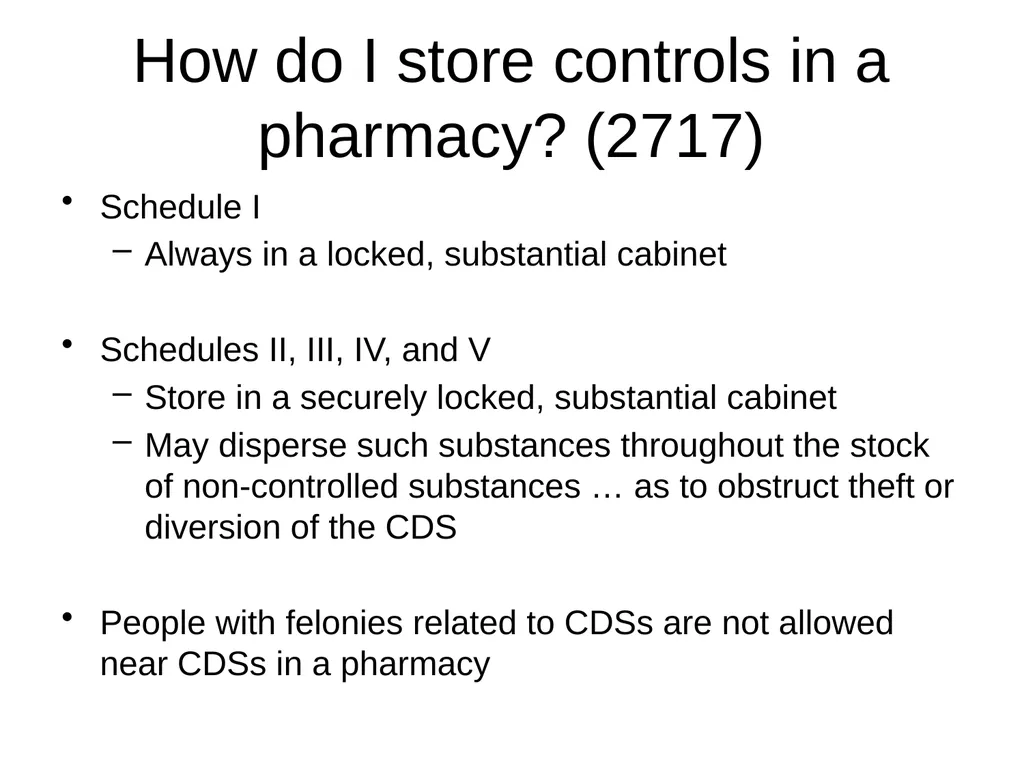 How do I store controls in a pharmacy? (2717)

• Schedule I
  – Always in a locked, substantial cabinet

• Schedules II, III, IV, and V
  – Store in a securely locked, substantial cabinet
  – May disperse such substances throughout the stock of non-controlled substances … as to obstruct theft or diversion of the CDS

• People with felonies related to CDSs are not allowed near CDSs in a pharmacy